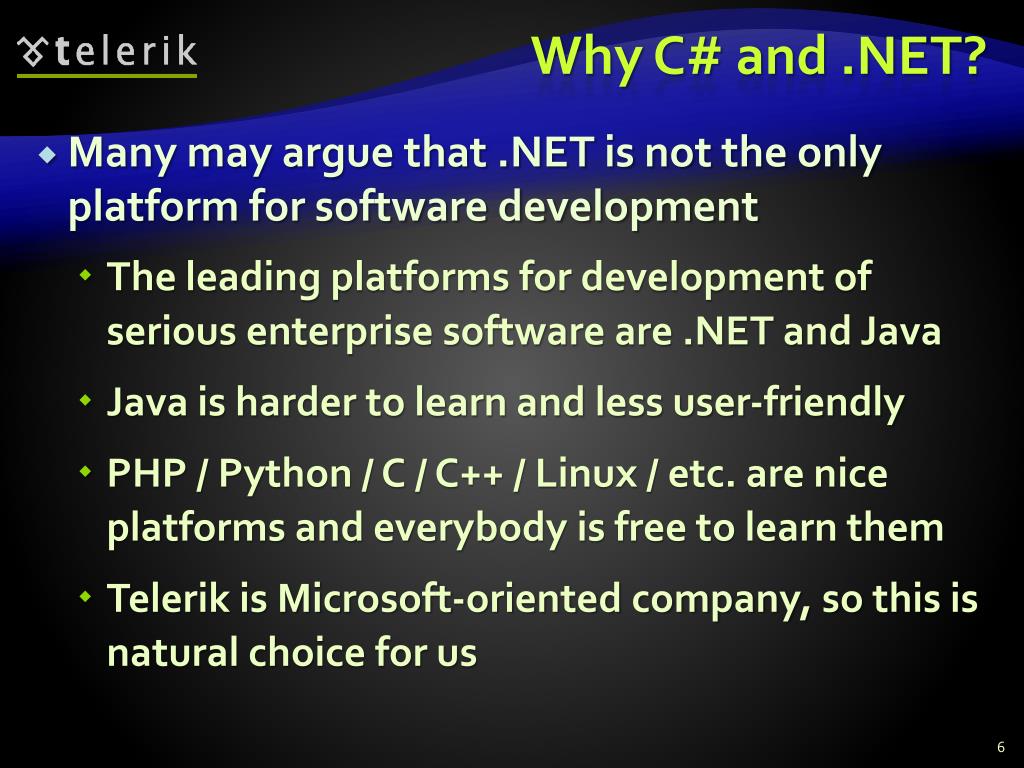 telerik

Why C# and .NET?

Many may argue that .NET is not the only platform for software development

The leading platforms for development of serious enterprise software are .NET and Java

Java is harder to learn and less user-friendly

PHP / Python / C / C++ / Linux / etc. are nice platforms and everybody is free to learn them

Telerik is Microsoft-oriented company, so this is natural choice for us

6